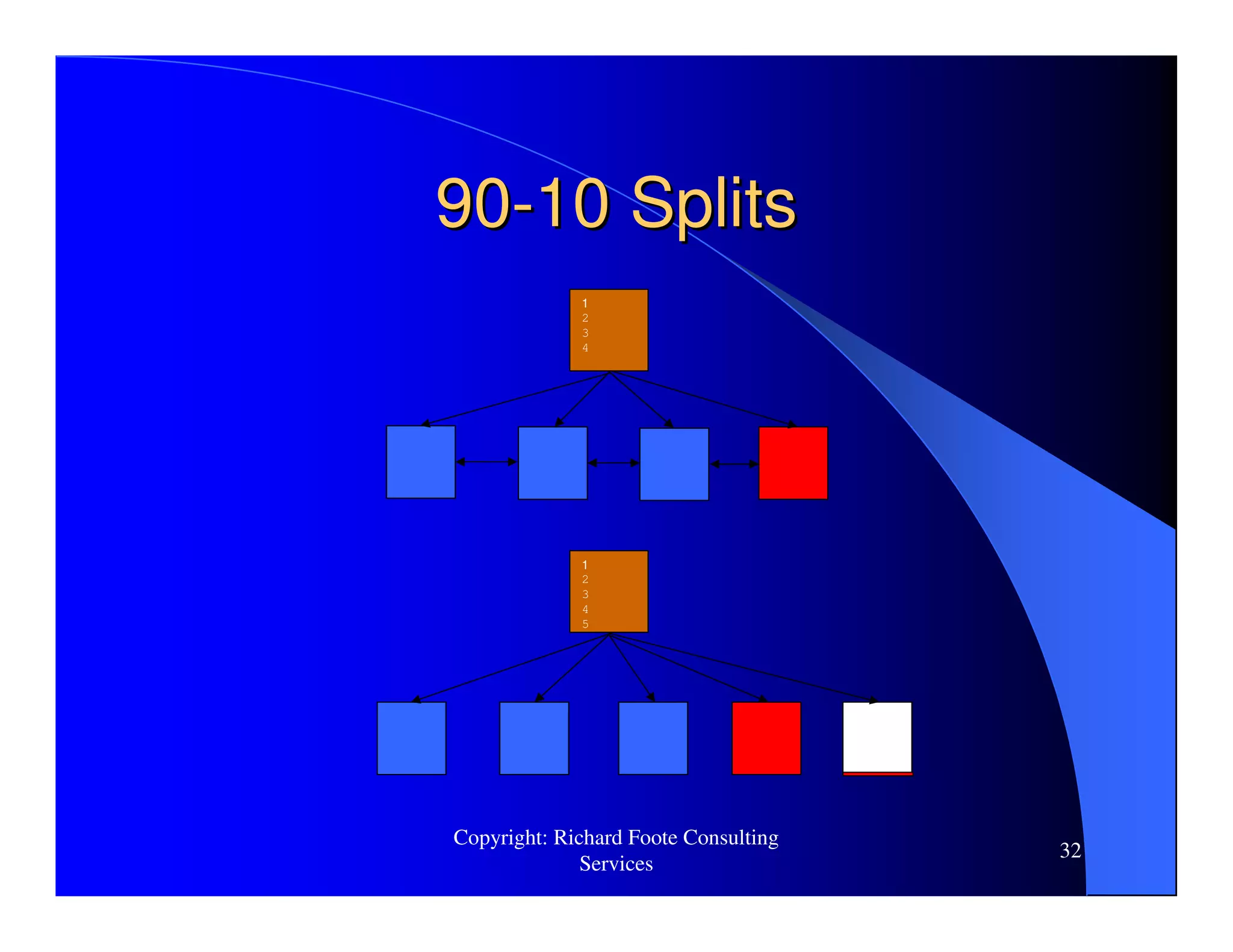 90-10 Splits

1
2
3
4

1
2
3
4
5

Copyright: Richard Foote Consulting Services

32